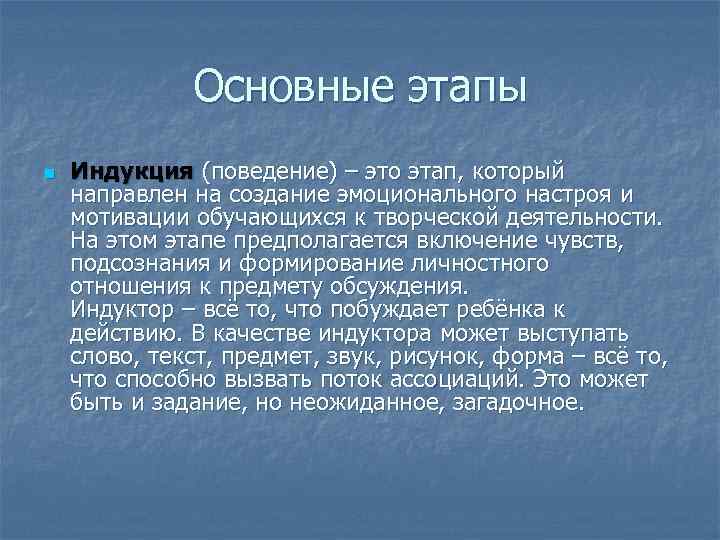 Основные этапы

Индукция (поведение) – это этап, который направлен на создание эмоционального настроя и мотивации обучающихся к творческой деятельности. На этом этапе предполагается включение чувств, подсознания и формирование личностного отношения к предмету обсуждения.
Индуктор – всё то, что побуждает ребёнка к действию. В качестве индуктора может выступать слово, текст, предмет, звук, рисунок, форма – всё то, что способно вызвать поток ассоциаций. Это может быть и задание, но неожиданное, загадочное.